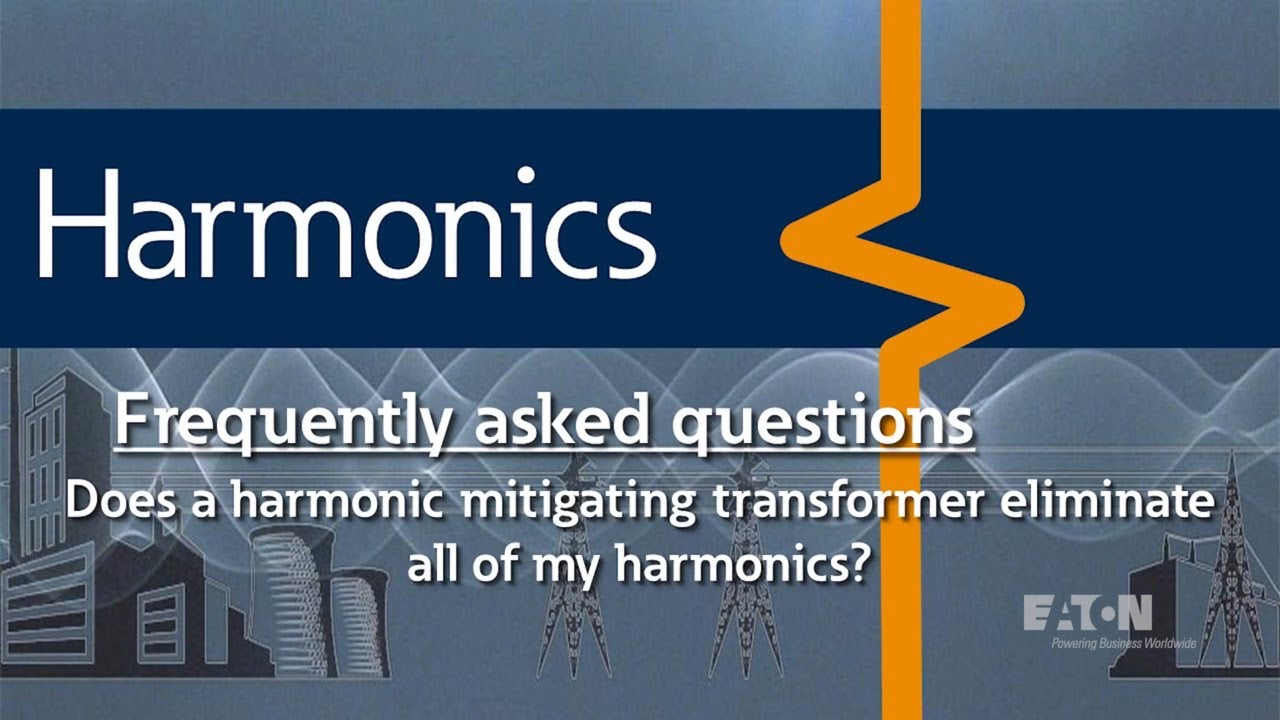 Harmonics

Frequently asked questions

Does a harmonic mitigating transformer eliminate all of my harmonics?

EATON
Powering Business Worldwide